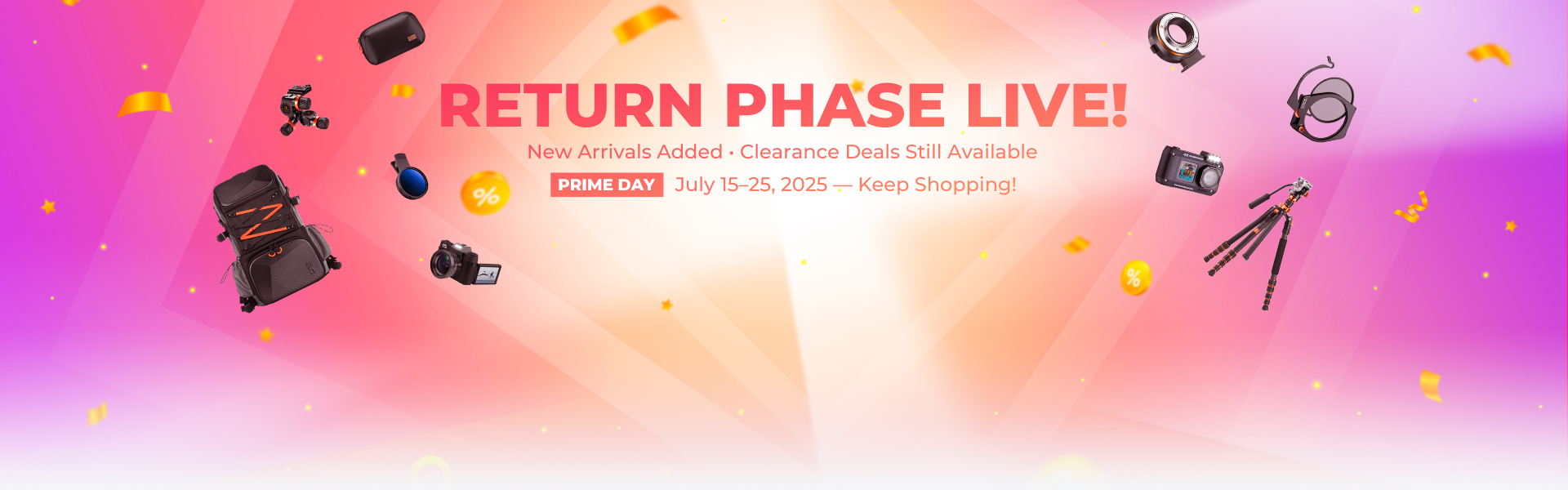 RETURN PHASE LIVE!

New Arrivals Added • Clearance Deals Still Available

PRIME DAY July 15–25, 2025 — Keep Shopping!

%

%